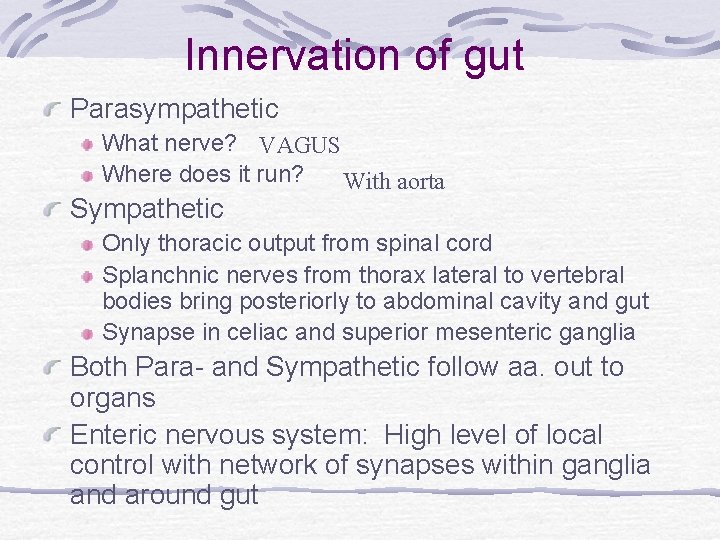 Innervation of gut

Parasympathetic

What nerve? VAGUS

Where does it run? With aorta

Sympathetic

Only thoracic output from spinal cord

Splanchnic nerves from thorax lateral to vertebral bodies bring posteriorly to abdominal cavity and gut

Synapse in celiac and superior mesenteric ganglia

Both Para- and Sympathetic follow aa. out to organs

Enteric nervous system: High level of local control with network of synapses within ganglia and around gut